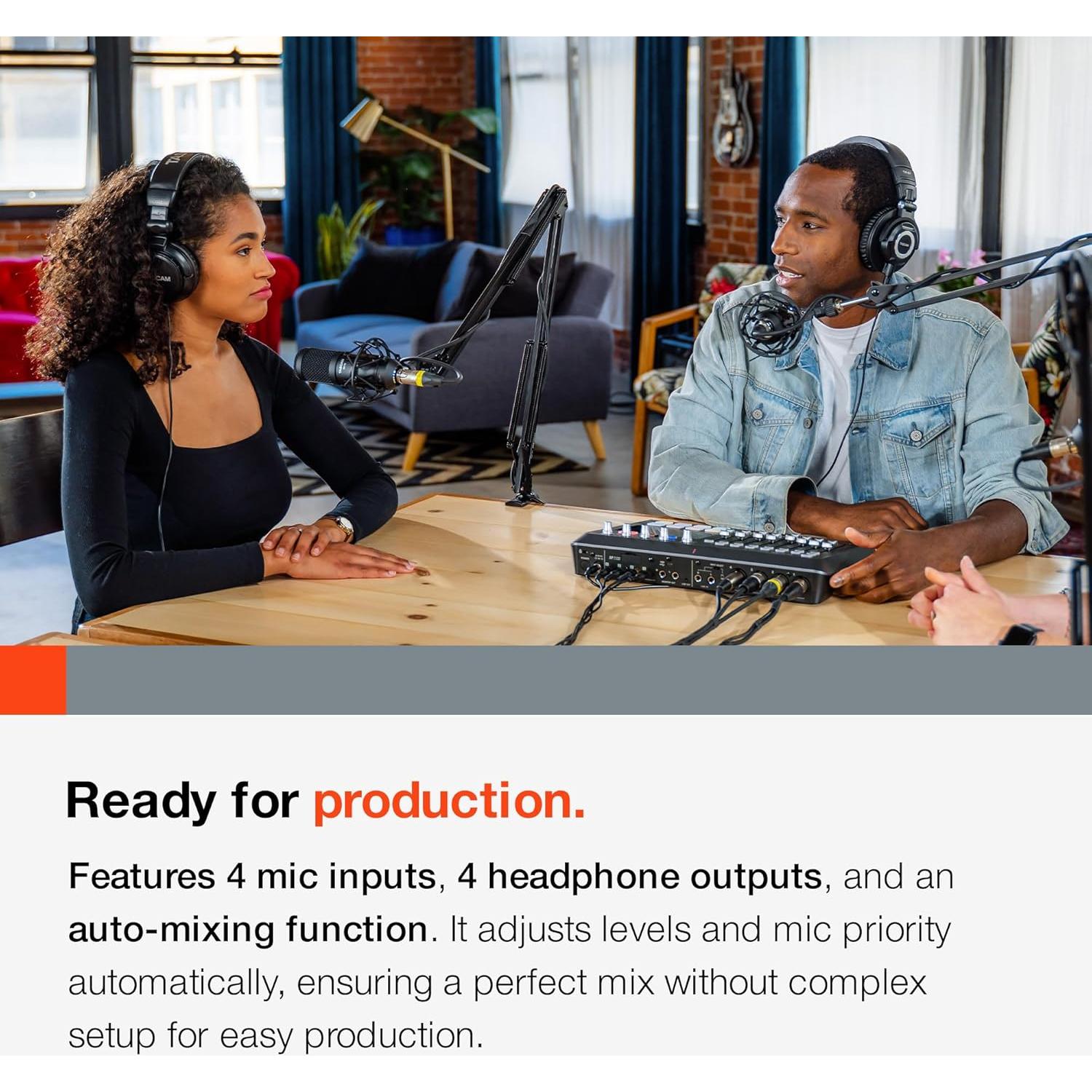 Ready for production.

Features 4 mic inputs, 4 headphone outputs, and an auto-mixing function. It adjusts levels and mic priority automatically, ensuring a perfect mix without complex setup for easy production.